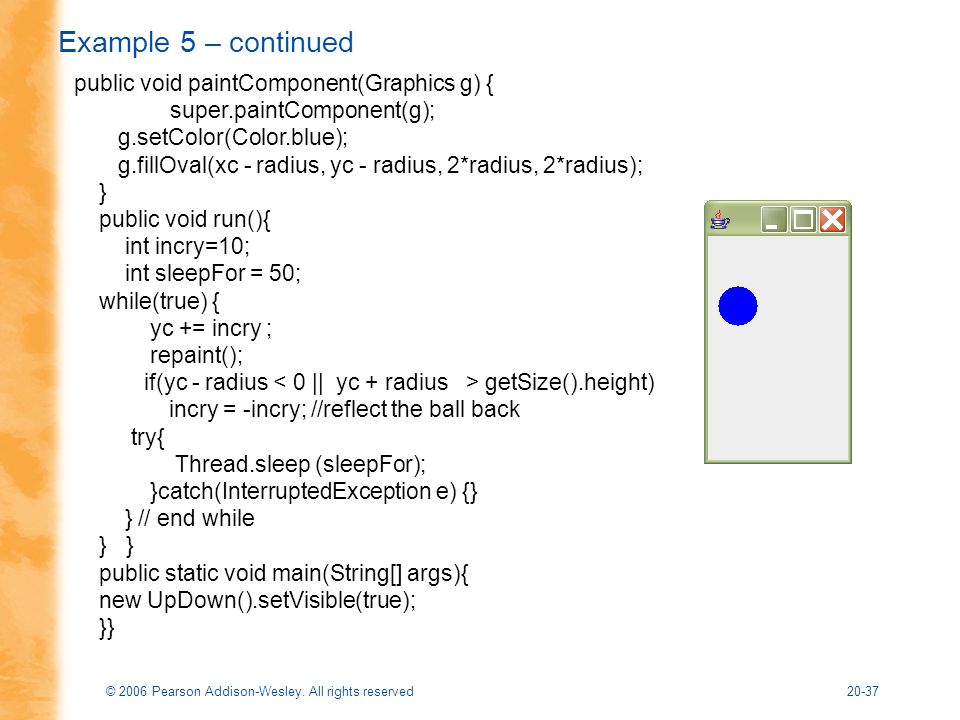 Example 5 – continued

public void paintComponent(Graphics g) {
super.paintComponent(g);
g.setColor(Color.blue);
g.fillOval(xc - radius, yc - radius, 2*radius, 2*radius);
}
public void run(){
int incry=10;
int sleepFor = 50;
while(true) {
yc += incry ;
repaint();
if(yc - radius < 0 || yc + radius > getSize().height)
incry = -incry; //reflect the ball back
try{
Thread.sleep (sleepFor);
}catch(InterruptedException e) {}
} // end while
} }
public static void main(String[] args){
new UpDown().setVisible(true);
}}

© 2006 Pearson Addison-Wesley. All rights reserved

20-37